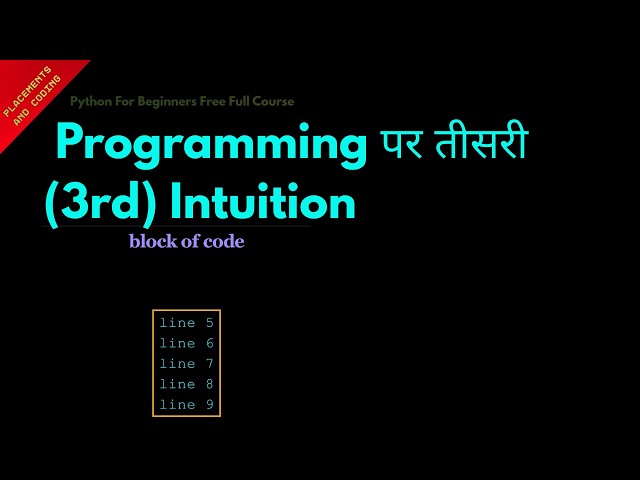 PLACEMENTS AND CODING

Python For Beginners Free Full Course

Programming पर तीसरी (3rd) Intuition

block of code

line 5
line 6
line 7
line 8
line 9